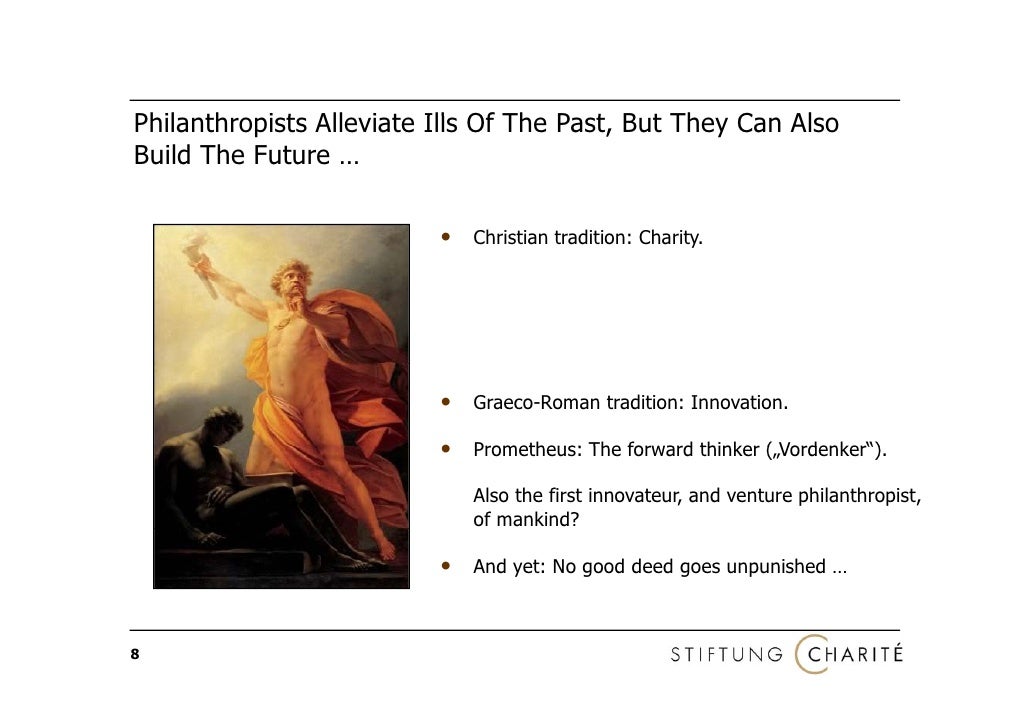 Philanthropists Alleviate Ills Of The Past, But They Can Also Build The Future …

• Christian tradition: Charity.

• Graeco-Roman tradition: Innovation.

• Prometheus: The forward thinker („Vordenker“).

Also the first innovateur, and venture philanthropist, of mankind?

• And yet: No good deed goes unpunished …

8

STIFTUNG CHARITÉ